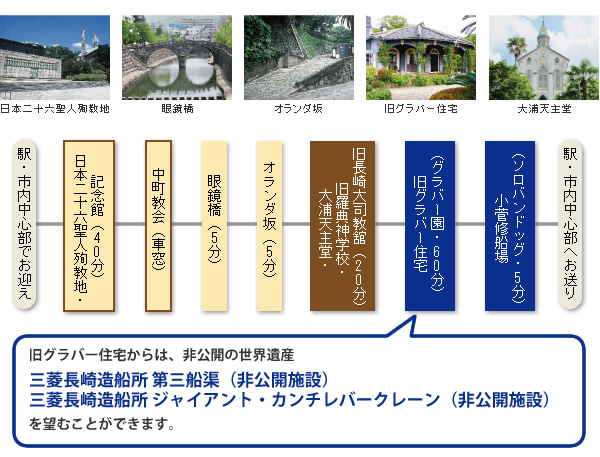 日本二十六聖人殉教地

眼鏡橋

オランダ坂

旧グラバー住宅

大浦天主堂

駅・市内中心部でお迎え

日本二十六聖人殉教地・記念館（40分）

中町教会（車窓）

眼鏡橋（5分）

オランダ坂（5分）

大浦天主堂・旧羅典神学校・旧長崎大司教館（20分）

旧グラバー住宅（グラバー園・60分）

小菅修船場（ソロバンドッグ・5分）

駅・市内中心部へお送り

旧グラバー住宅からは、非公開の世界遺産

三菱長崎造船所 第三船渠（非公開施設）
三菱長崎造船所 ジャイアント・カンチレバークレーン（非公開施設）

を望むことができます。